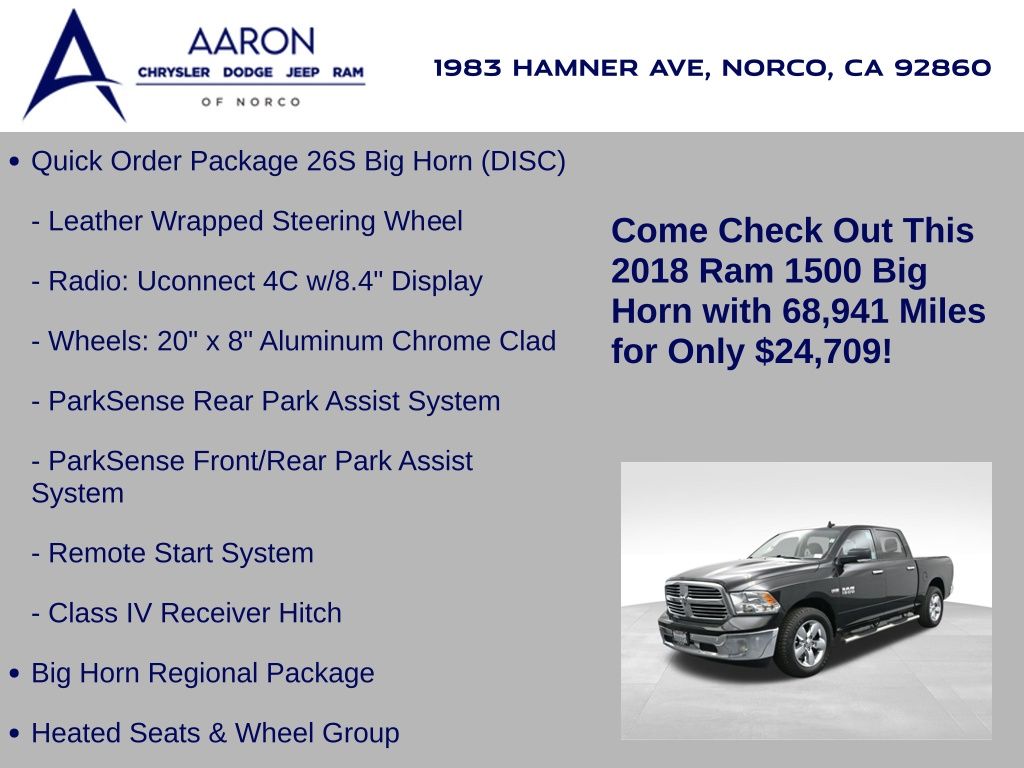 AARON
CHRYSLER DODGE JEEP RAM
OF NORCO

1983 HAMNER AVE, NORCO, CA 92860

• Quick Order Package 26S Big Horn (DISC)

- Leather Wrapped Steering Wheel

- Radio: Uconnect 4C w/8.4" Display

- Wheels: 20" x 8" Aluminum Chrome Clad

- ParkSense Rear Park Assist System

- ParkSense Front/Rear Park Assist System

- Remote Start System

- Class IV Receiver Hitch

• Big Horn Regional Package

• Heated Seats & Wheel Group

Come Check Out This 2018 Ram 1500 Big Horn with 68,941 Miles for Only $24,709!